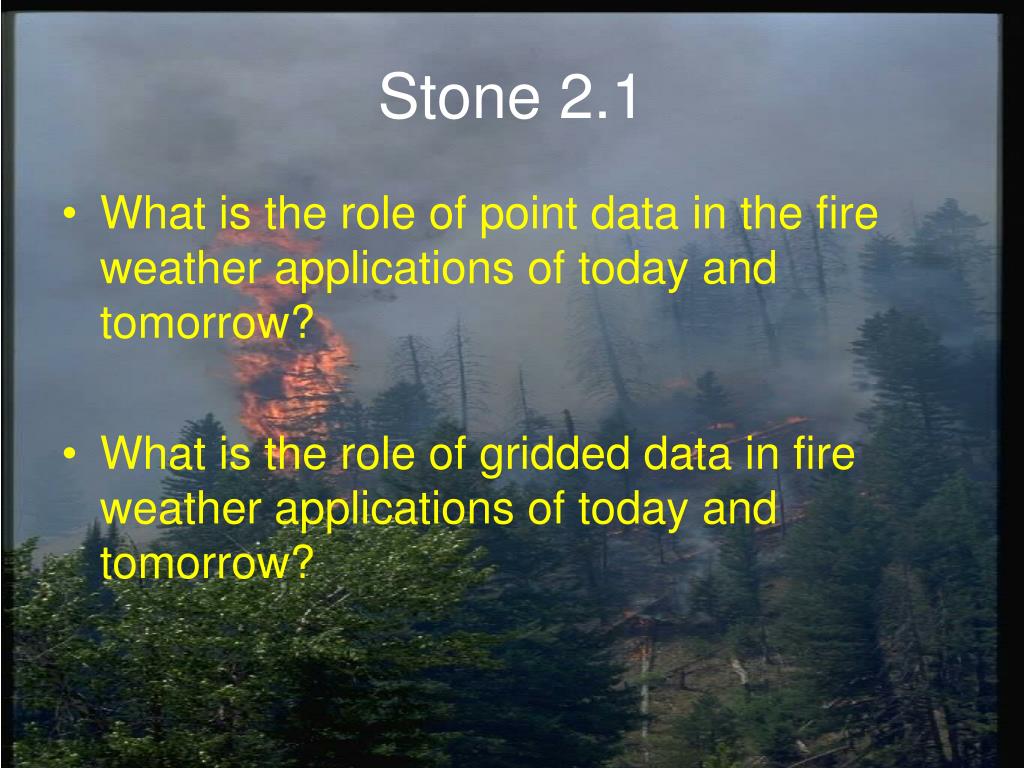 Stone 2.1

• What is the role of point data in the fire weather applications of today and tomorrow?

• What is the role of gridded data in fire weather applications of today and tomorrow?